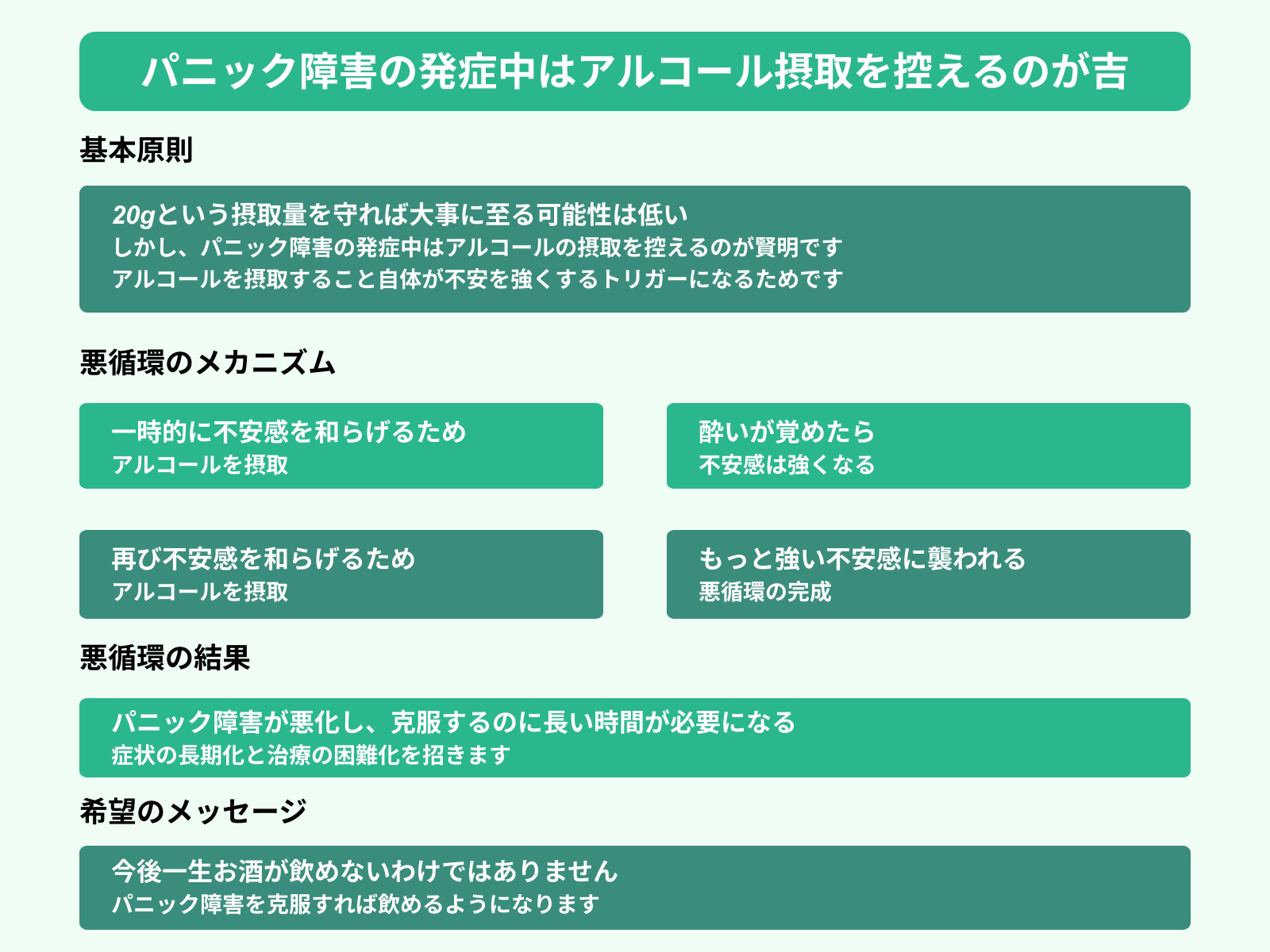 パニック障害の発症中はアルコール摂取を控えるのが吉

基本原則

20gという摂取量を守れば大事に至る可能性は低い
しかし、パニック障害の発症中はアルコールの摂取を控えるのが賢明です
アルコールを摂取すること自体が不安を強くするトリガーになるためです

悪循環のメカニズム

一時的に不安感を和らげるため
アルコールを摂取

酔いが覚めたら
不安感は強くなる

再び不安感を和らげるため
アルコールを摂取

もっと強い不安感に襲われる
悪循環の完成

悪循環の結果

パニック障害が悪化し、克服するのに長い時間が必要になる
症状の長期化と治療の困難化を招きます

希望のメッセージ

今後一生お酒が飲めないわけではありません
パニック障害を克服すれば飲めるようになります